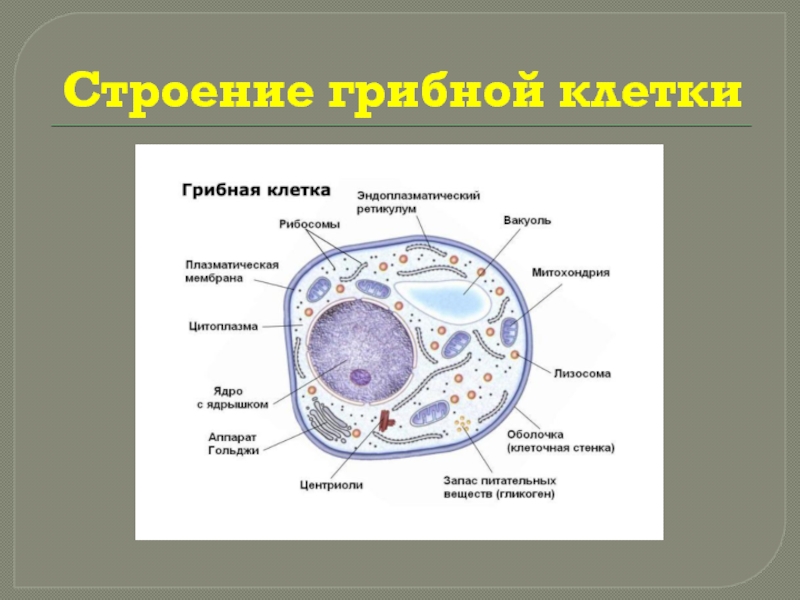 Строение грибной клетки

Грибная клетка

Эндоплазматический ретикулум

Рибосомы

Вакуоль

Плазматическая мембрана

Митохондрия

Цитоплазма

Лизосома

Ядро с ядрышком

Аппарат Гольджи

Оболочка (клеточная стенка)

Центриоли

Запас питательных веществ (гликоген)